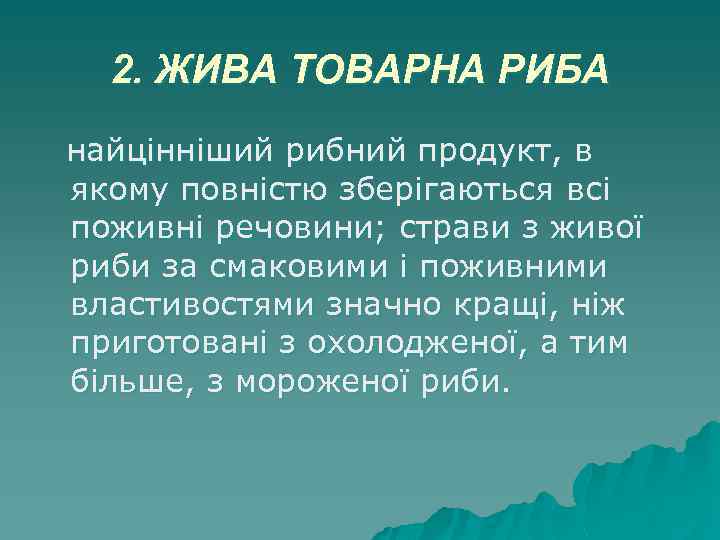 2. ЖИВА ТОВАРНА РИБА

найцінніший рибний продукт, в якому повністю зберігаються всі поживні речовини; страви з живої риби за смаковими і поживними властивостями значно кращі, ніж приготовані з охолодженої, а тим більше, з мороженої риби.